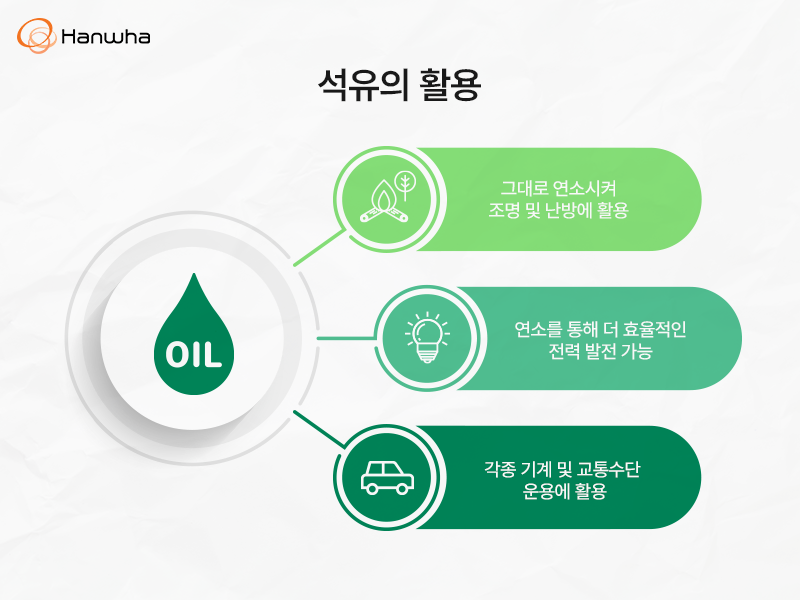 Hanwha

석유의 활용

OIL

그대로 연소시켜
조명 및 난방에 활용

연소를 통해 더 효율적인
전력 발전 가능

각종 기계 및 교통수단
운용에 활용